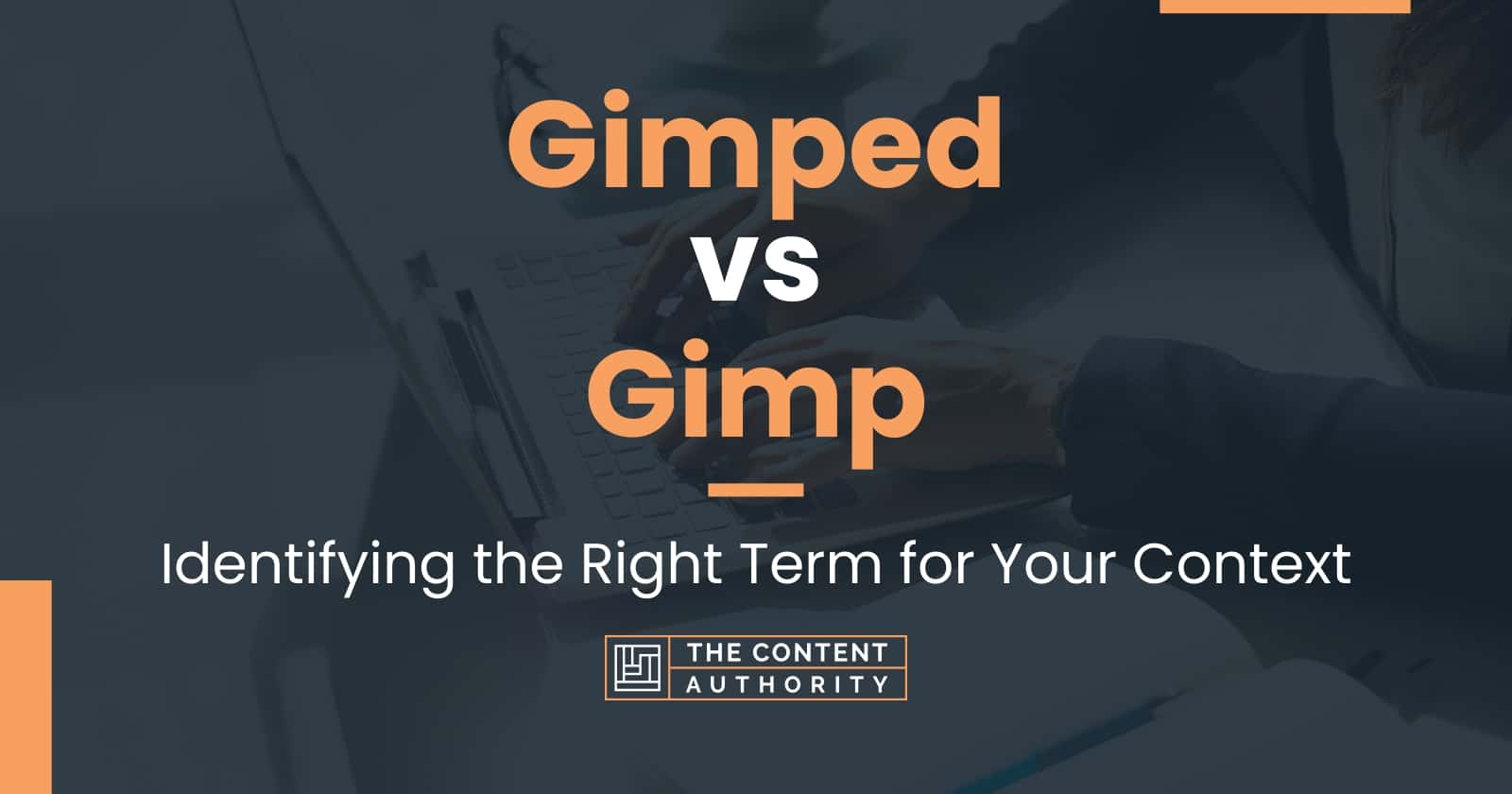 Gimped
vs
Gimp

Identifying the Right Term for Your Context

THE CONTENT
AUTHORITY